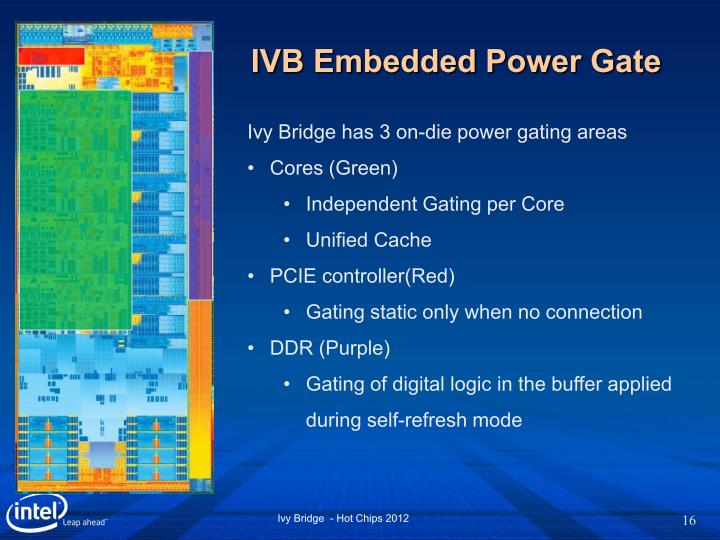 IVB Embedded Power Gate

Ivy Bridge has 3 on-die power gating areas

• Cores (Green)

• Independent Gating per Core

• Unified Cache

• PCIE controller(Red)

• Gating static only when no connection

• DDR (Purple)

• Gating of digital logic in the buffer applied during self-refresh mode

intel Leap ahead

Ivy Bridge - Hot Chips 2012

16